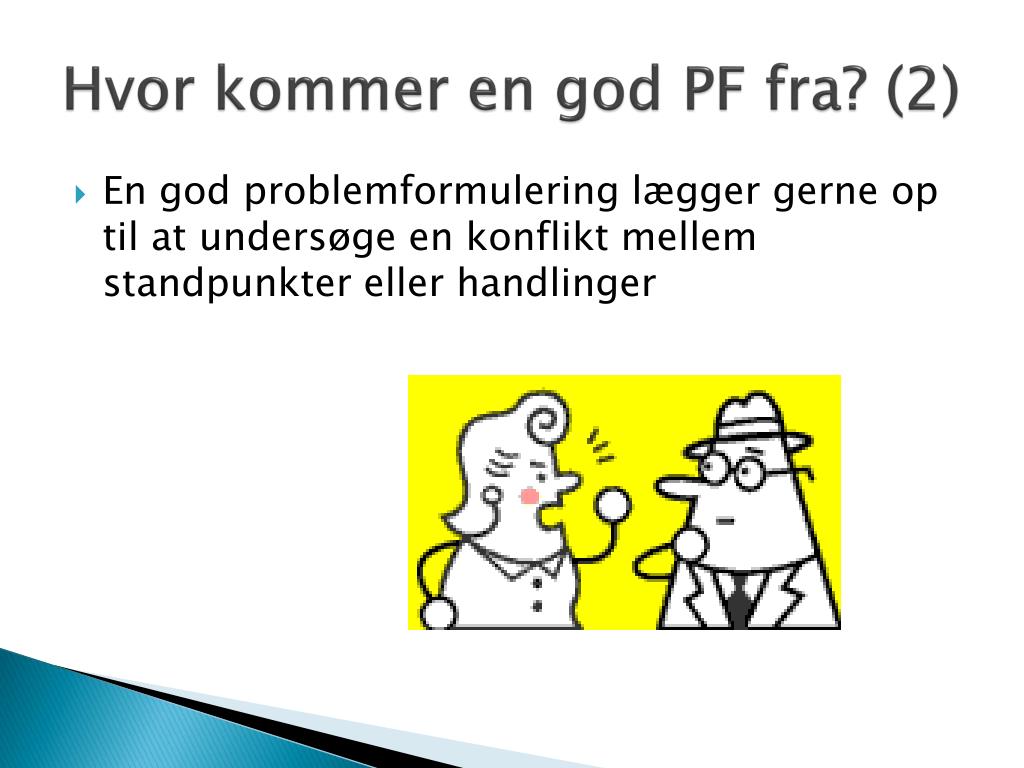 Hvor kommer en god PF fra? (2)

En god problemformulering lægger gerne op til at undersøge en konflikt mellem standpunkter eller handlinger